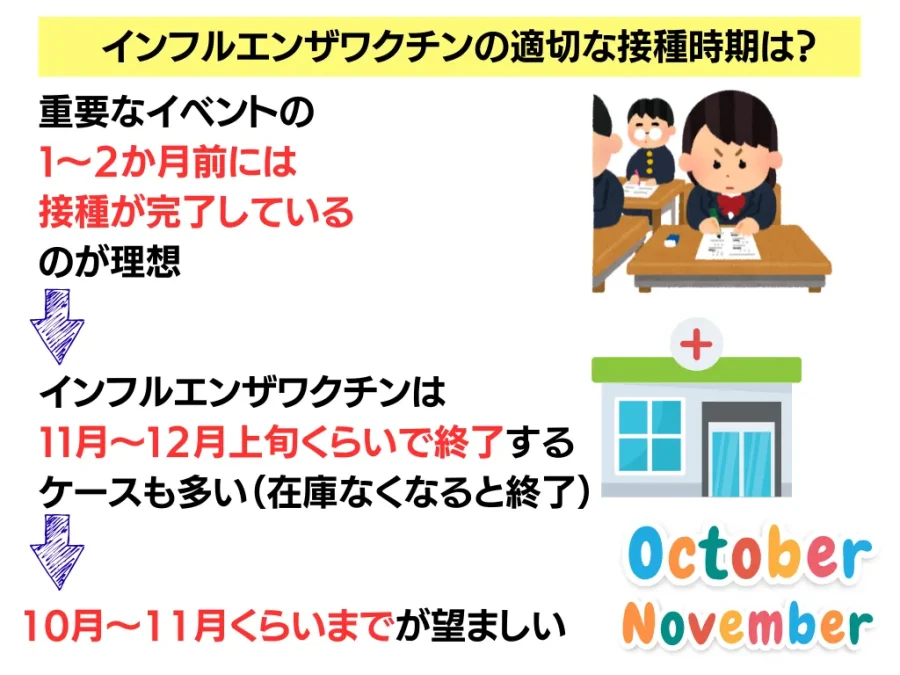 インフルエンザワクチンの適切な接種時期は?

重要なイベントの
1～2か月前には
接種が完了している
のが理想

インフルエンザワクチンは
11月～12月上旬くらいで終了する
ケースも多い（在庫なくなると終了）

10月～11月くらいまでが望ましい

October
November